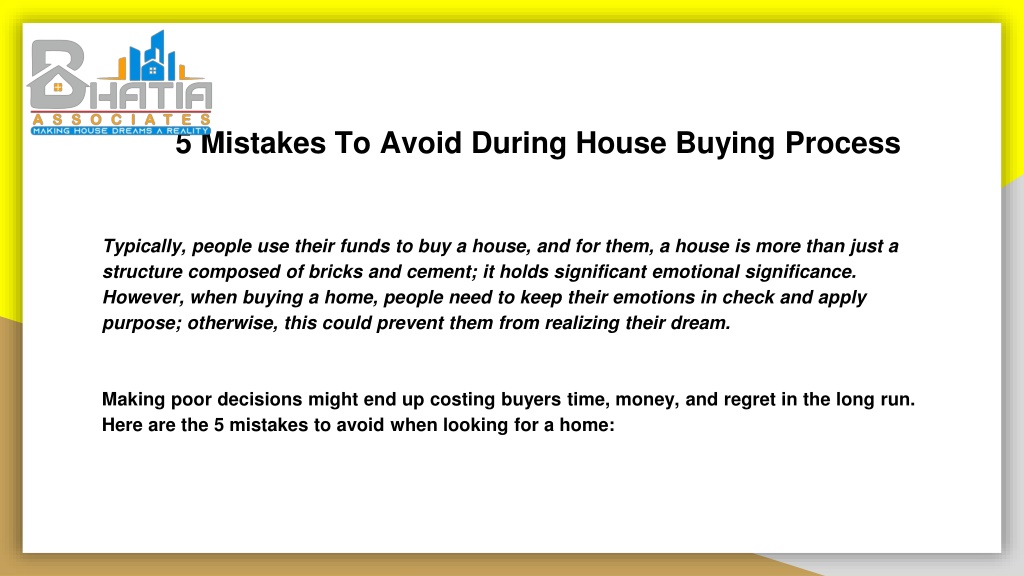 BHATIA
ASSOCIATES
MAKING HOUSE DREAMS A REALITY

5 Mistakes To Avoid During House Buying Process

Typically, people use their funds to buy a house, and for them, a house is more than just a structure composed of bricks and cement; it holds significant emotional significance. However, when buying a home, people need to keep their emotions in check and apply purpose; otherwise, this could prevent them from realizing their dream.

Making poor decisions might end up costing buyers time, money, and regret in the long run. Here are the 5 mistakes to avoid when looking for a home: